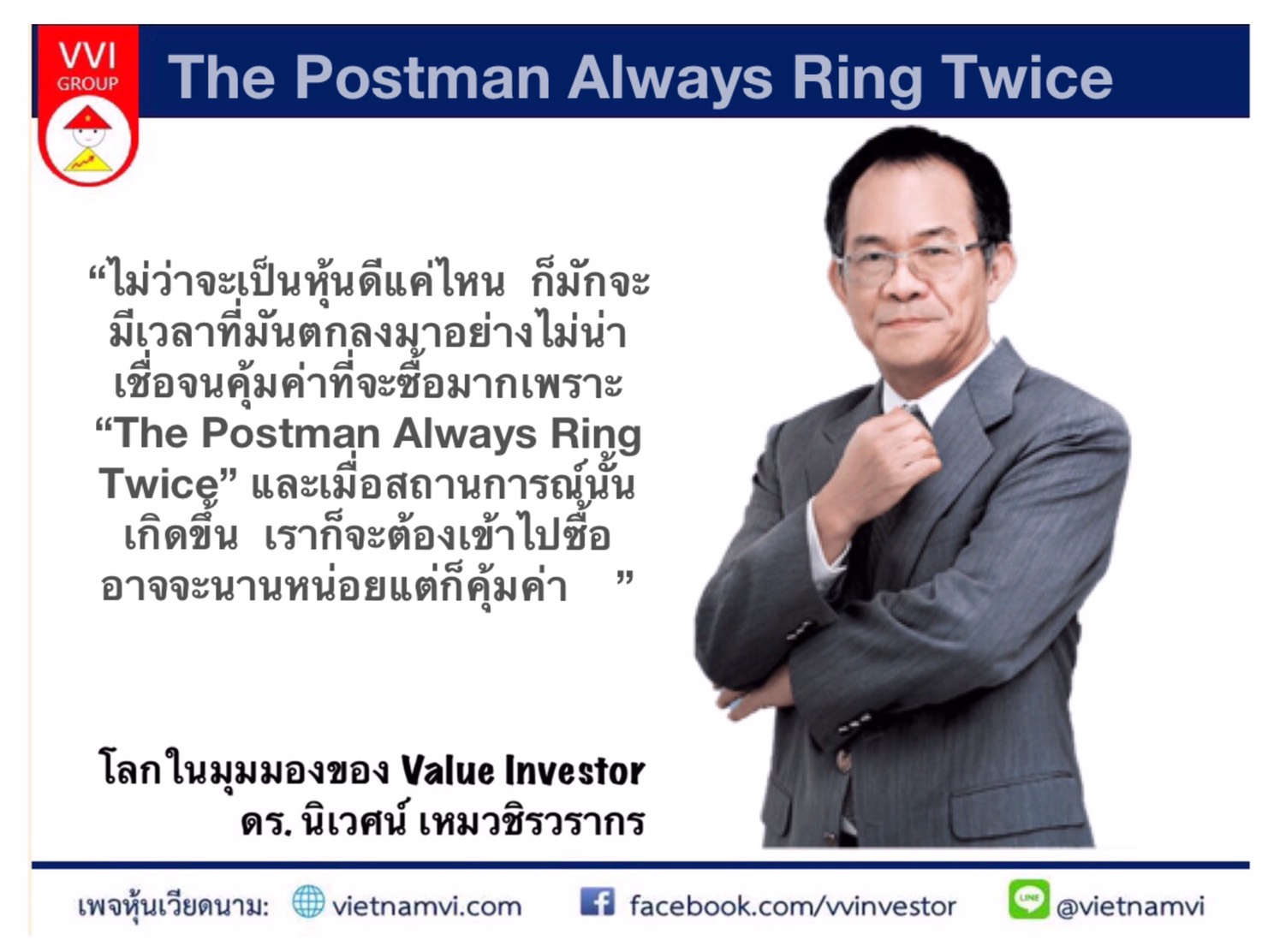 VVI GROUP

The Postman Always Ring Twice

“ไม่ว่าจะเป็นหุ้นดีแค่ไหน ก็มักจะมีเวลาที่มันตกลงมาอย่างไม่น่าเชื่อจนคุ้มค่าที่จะซื้อมากเพราะ “The Postman Always Ring Twice” และเมื่อสถานการณ์นั้นเกิดขึ้น เราก็จะต้องเข้าไปซื้อ อาจจะนานหน่อยแต่ก็คุ้มค่า ”

โลกในมุมมองของ Value Investor
ดร. นิเวศน์ เหมวชิรวรากร

เพจหุ้นเวียดนาม: vietnamvi.com facebook.com/vvinvestor LINE @vietnamvi